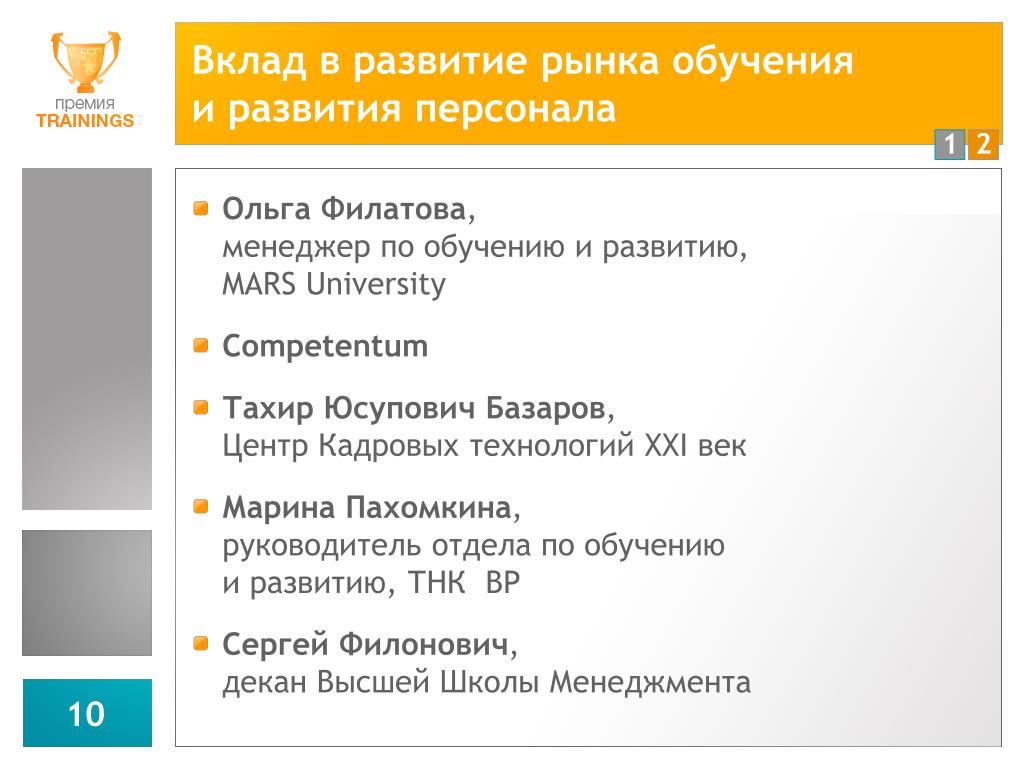 премия
TRAININGS

Вклад в развитие рынка обучения и развития персонала

1 2

Ольга Филатова, менеджер по обучению и развитию, MARS University

Competentum

Тахир Юсупович Базаров, Центр Кадровых технологий XXI век

Марина Пахомкина, руководитель отдела по обучению и развитию, ТНК BP

Сергей Филонович, декан Высшей Школы Менеджмента

10